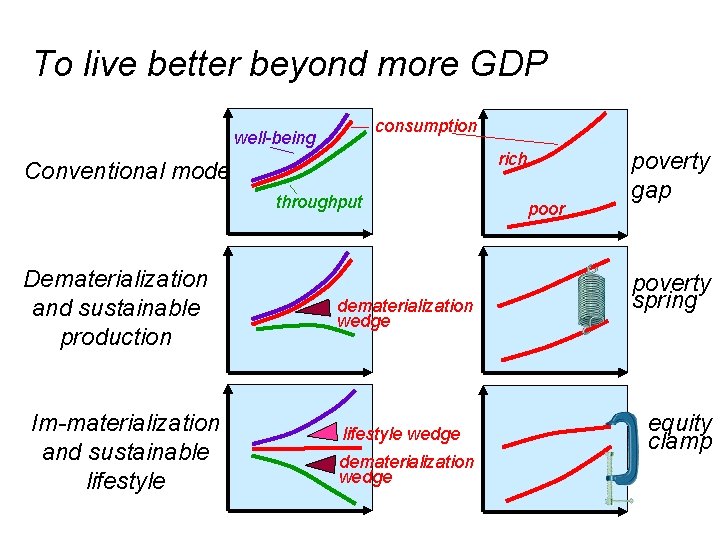 To live better beyond more GDP

Conventional mode

well-being

consumption

throughput

rich

poor

poverty gap

Dematerialization and sustainable production

dematerialization wedge

poverty spring

Im-materialization and sustainable lifestyle

lifestyle wedge

dematerialization wedge

equity clamp